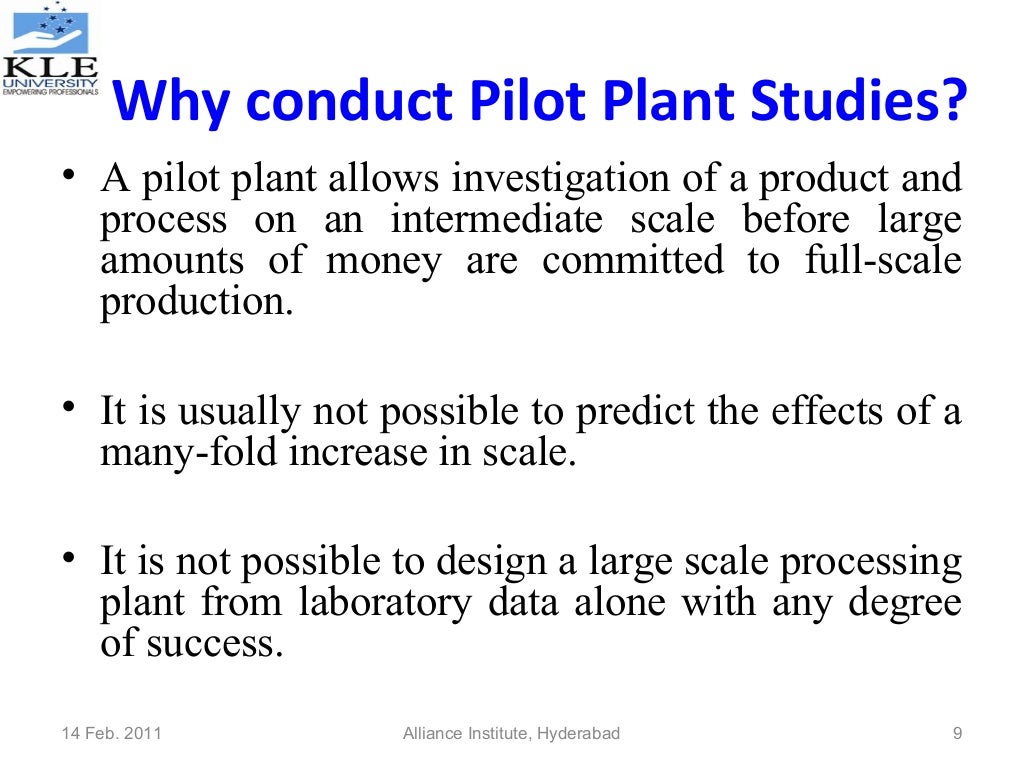 KLE UNIVERSITY
EMPOWERING PROFESSIONALS

Why conduct Pilot Plant Studies?

• A pilot plant allows investigation of a product and process on an intermediate scale before large amounts of money are committed to full-scale production.

• It is usually not possible to predict the effects of a many-fold increase in scale.

• It is not possible to design a large scale processing plant from laboratory data alone with any degree of success.

14 Feb. 2011
Alliance Institute, Hyderabad
9